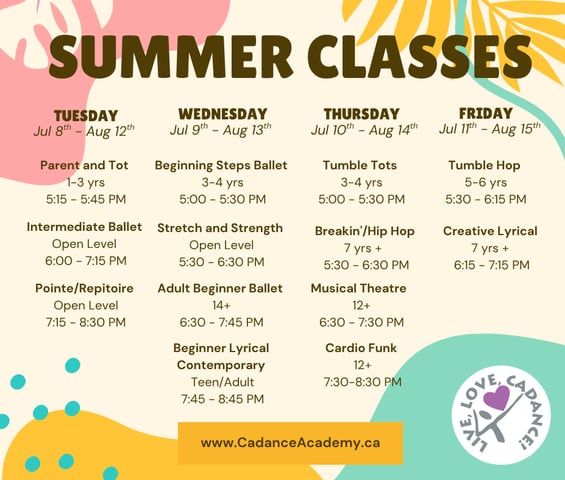 SUMMER CLASSES

TUESDAY
Jul 8$^{th}$ - Aug 12$^{th}$

Parent and Tot
1-3 yrs
5:15 - 5:45 PM

Intermediate Ballet
Open Level
6:00 - 7:15 PM

Pointe/Repitoire
Open Level
7:15 - 8:30 PM

WEDNESDAY
Jul 9$^{th}$ - Aug 13$^{th}$

Beginning Steps Ballet
3-4 yrs
5:00 - 5:30 PM

Stretch and Strength
Open Level
5:30 - 6:30 PM

Adult Beginner Ballet
14+
6:30 - 7:45 PM

Beginner Lyrical Contemporary
Teen/Adult
7:45 - 8:45 PM

THURSDAY
Jul 10$^{th}$ - Aug 14$^{th}$

Tumble Tots
3-4 yrs
5:00 - 5:30 PM

Breakin'/Hip Hop
7 yrs +
5:30 - 6:30 PM

Musical Theatre
12+
6:30 - 7:30 PM

Cardio Funk
12+
7:30-8:30 PM

FRIDAY
Jul 11$^{th}$ - Aug 15$^{th}$

Tumble Hop
5-6 yrs
5:30 - 6:15 PM

Creative Lyrical
7 yrs +
6:15 - 7:15 PM

www.CadanceAcademy.ca

LIVE, LOVE, CADANCE!